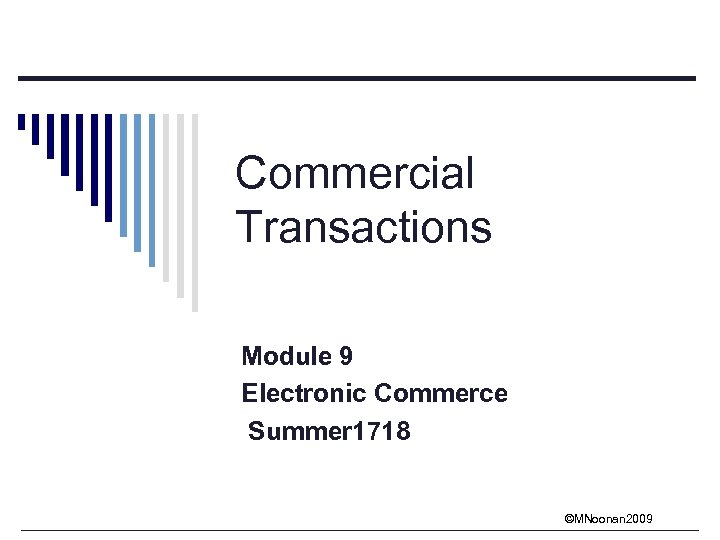 Commercial Transactions

Module 9
Electronic Commerce
Summer1718

©MNoonan2009